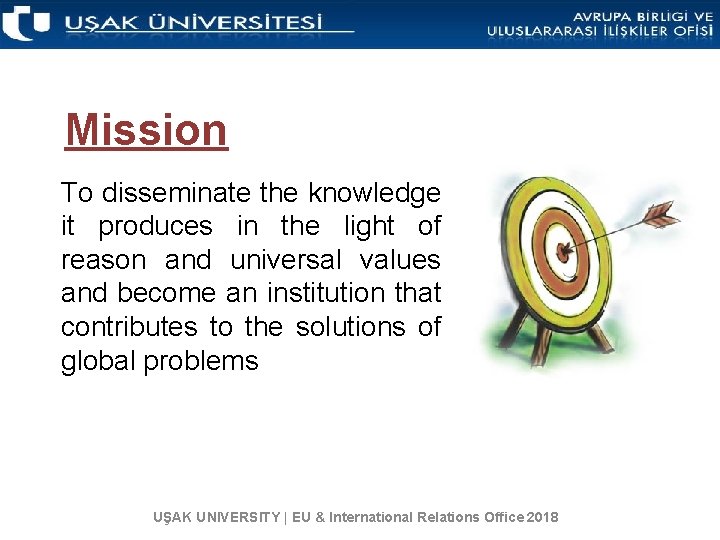 UŞAK ÜNİVERSİTESİ

AVRUPA BİRLİĞİ VE ULUSLARARASI İLİŞKİLER OFİSİ

Mission

To disseminate the knowledge it produces in the light of reason and universal values and become an institution that contributes to the solutions of global problems

UŞAK UNIVERSITY | EU & International Relations Office 2018